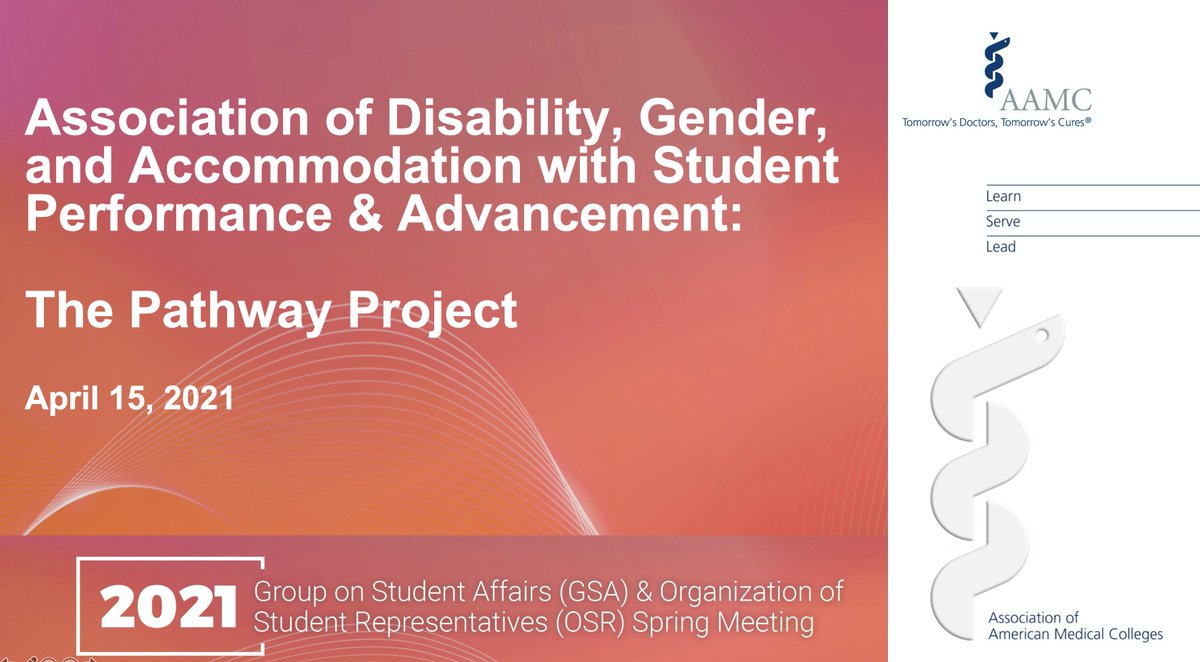 Association of Disability, Gender, and Accommodation with Student Performance & Advancement:

The Pathway Project

April 15, 2021

2021 Group on Student Affairs (GSA) & Organization of Student Representatives (OSR) Spring Meeting

AAMC
Tomorrow's Doctors, Tomorrow's Cures®

Learn
Serve
Lead

Association of American Medical Colleges